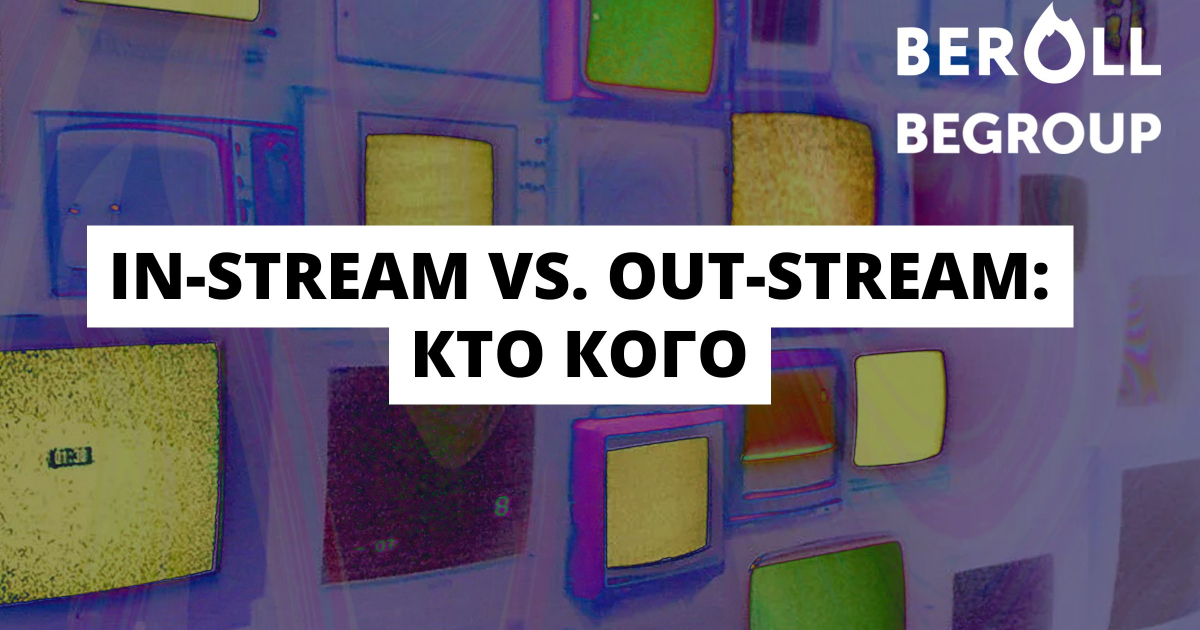 BEROLL
BEGROUP

IN-STREAM VS. OUT-STREAM:
КТО КОГО